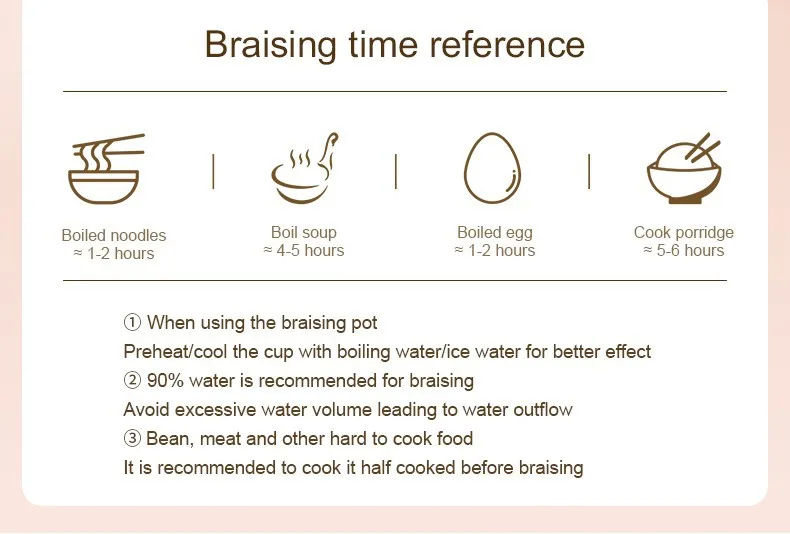 Braising time reference

Boiled noodles
≈ 1-2 hours

Boil soup
≈ 4-5 hours

Boiled egg
≈ 1-2 hours

Cook porridge
≈ 5-6 hours

① When using the braising pot
Preheat/cool the cup with boiling water/ice water for better effect
② 90% water is recommended for braising
Avoid excessive water volume leading to water outflow
③ Bean, meat and other hard to cook food
It is recommended to cook it half cooked before braising